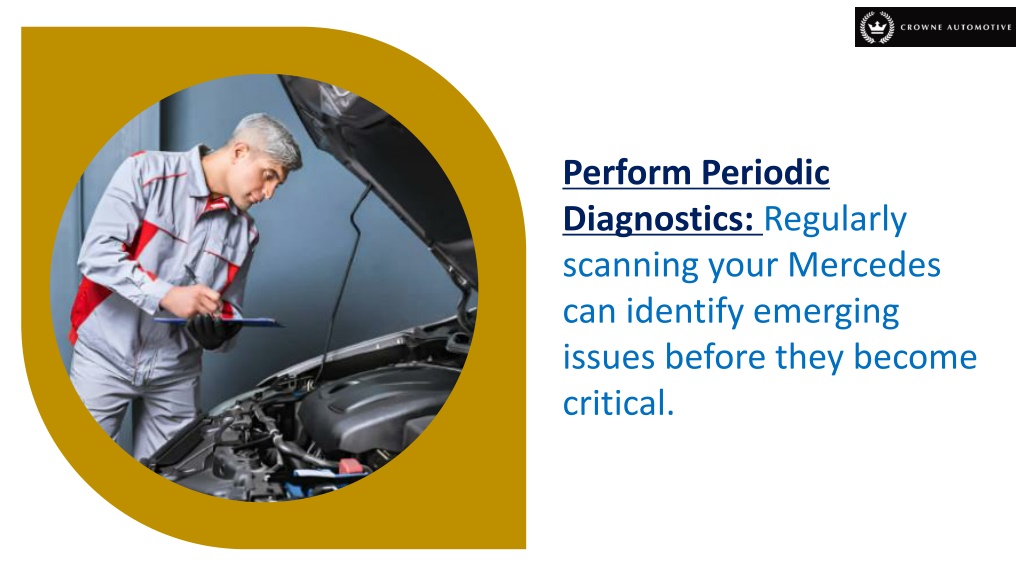 CROWNE AUTOMOTIVE

Perform Periodic Diagnostics: Regularly scanning your Mercedes can identify emerging issues before they become critical.